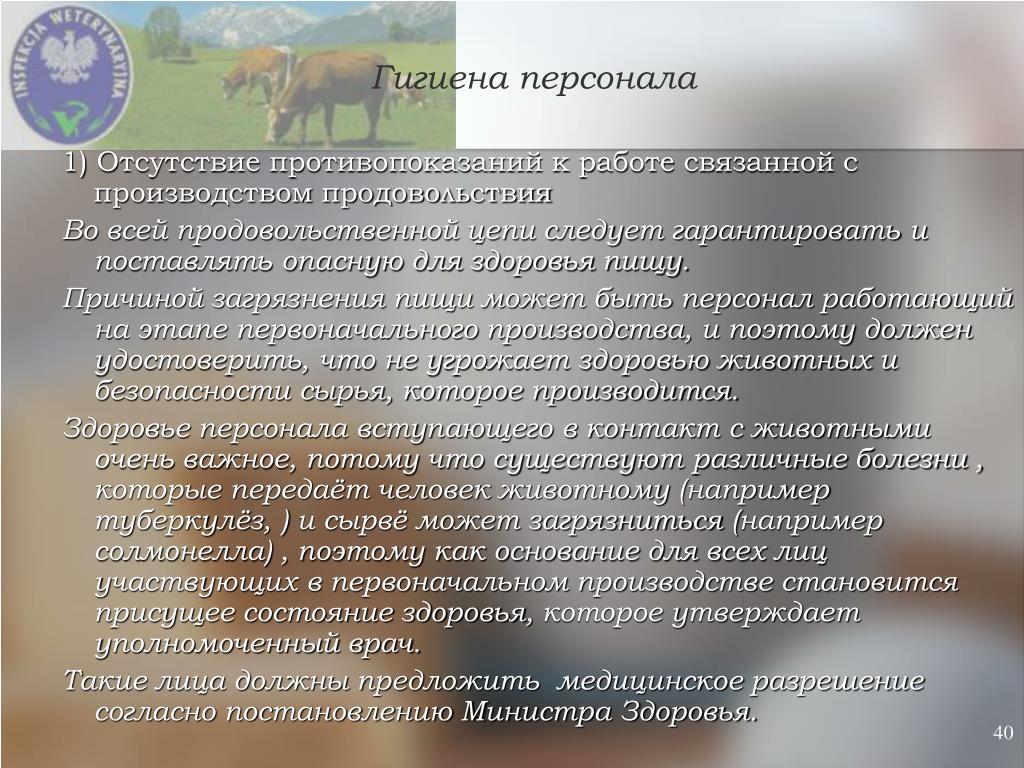 INSPEKCJA WETERYNARYJNA

Гигиена персонала

1) Отсутствие противопоказаний к работе связанной с производством продовольствия

Во всей продовольственной цепи следует гарантировать и поставлять опасную для здоровья пищу.

Причиной загрязнения пищи может быть персонал работающий на этапе первоначального производства, и поэтому должен удостоверить, что не угрожает здоровью животных и безопасности сырья, которое производится.

Здоровье персонала вступающего в контакт с животными очень важное, потому что существуют различные болезни , которые передаёт человек животному (например туберкулёз, ) и сырвё может загрязниться (например солмонелла) , поэтому как основание для всех лиц участвующих в первоначальном производстве становится присущее состояние здоровья, которое утверждает уполномоченный врач.

Такие лица должны предложить медицинское разрешение согласно постановлению Министра Здоровья.

40